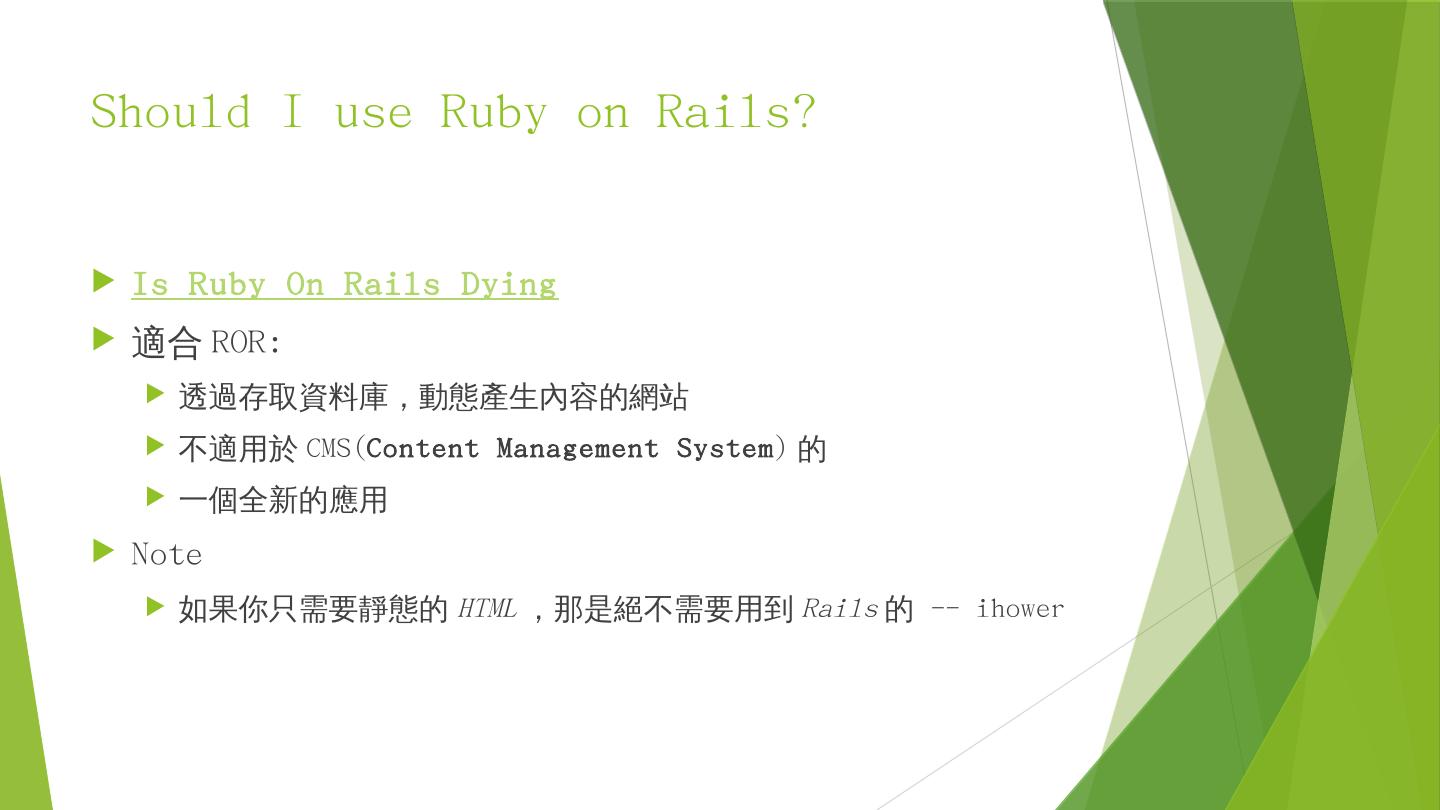 Should I use Ruby on Rails?

Is Ruby On Rails Dying

適合 ROR:

透過存取資料庫，動態產生內容的網站

不適用於 CMS(Content Management System) 的

一個全新的應用

Note

如果你只需要靜態的 HTML ，那是絕不需要用到 Rails 的 -- ihower